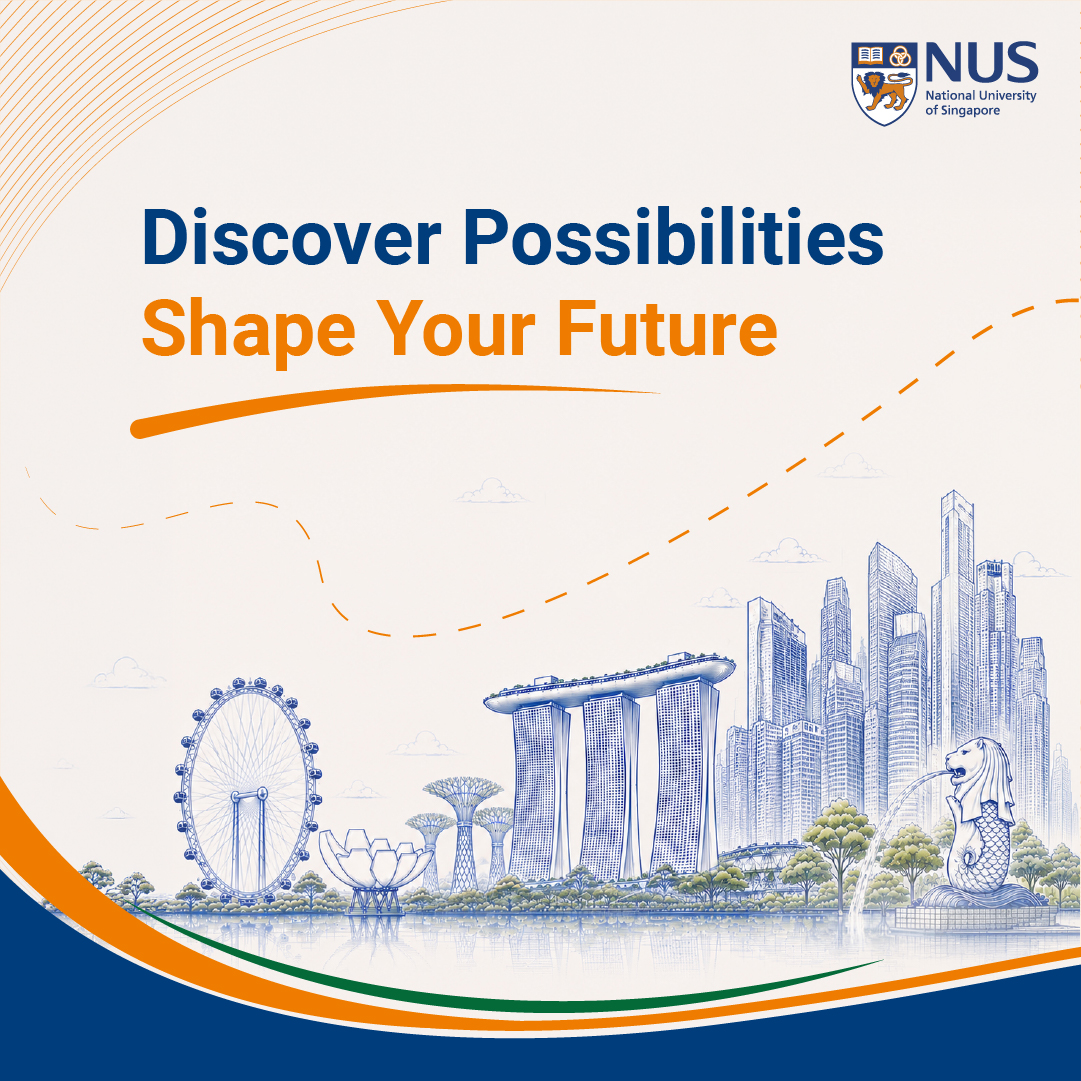 NUS
National University of Singapore

Discover Possibilities
Shape Your Future